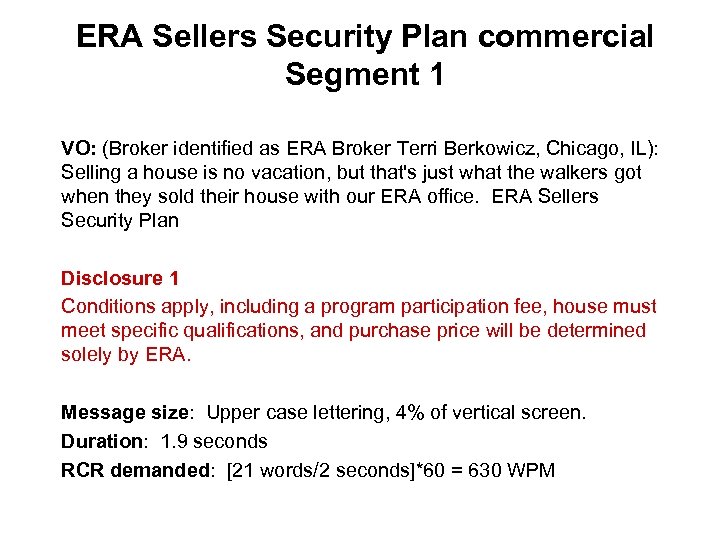 ERA Sellers Security Plan commercial Segment 1

VO: (Broker identified as ERA Broker Terri Berkowicz, Chicago, IL): Selling a house is no vacation, but that's just what the walkers got when they sold their house with our ERA office. ERA Sellers Security Plan

Disclosure 1

Conditions apply, including a program participation fee, house must meet specific qualifications, and purchase price will be determined solely by ERA.

Message size: Upper case lettering, 4% of vertical screen.

Duration: 1.9 seconds

RCR demanded: [21 words/2 seconds]*60 = 630 WPM